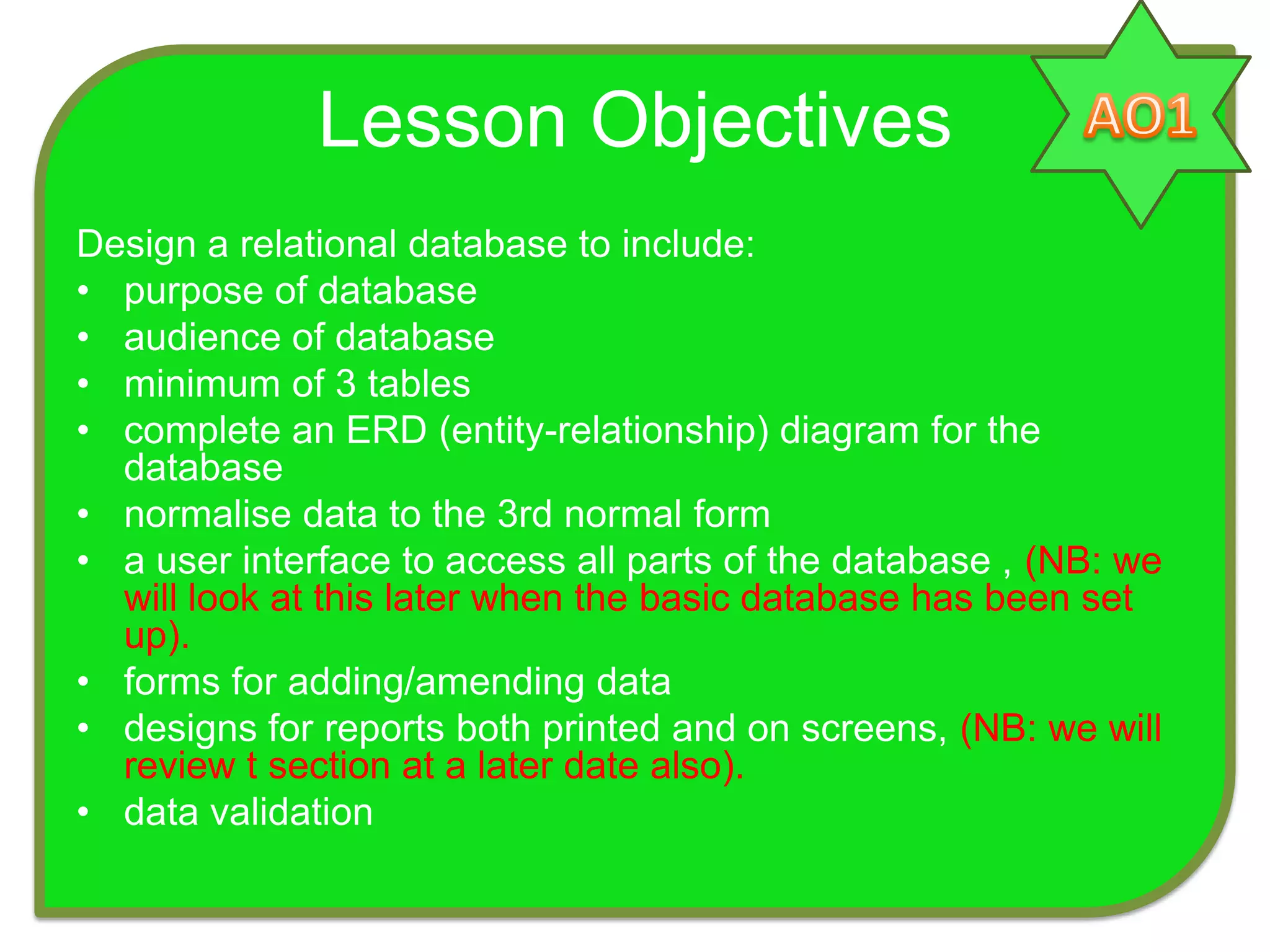 Lesson Objectives

AO1

Design a relational database to include:
• purpose of database
• audience of database
• minimum of 3 tables
• complete an ERD (entity-relationship) diagram for the database
• normalise data to the 3rd normal form
• a user interface to access all parts of the database , (NB: we will look at this later when the basic database has been set up).
• forms for adding/amending data
• designs for reports both printed and on screens, (NB: we will review t section at a later date also).
• data validation